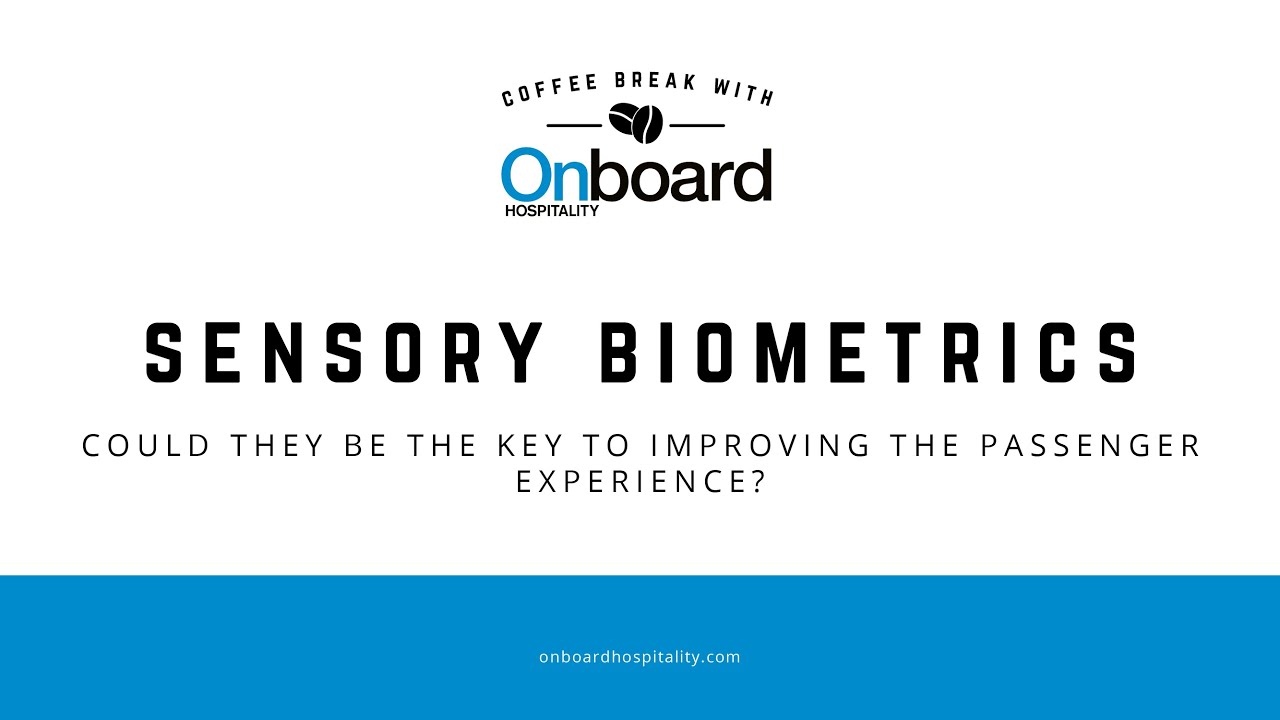 COFFEE BREAK WITH

Onboard
HOSPITALITY

SENSORY BIOMETRICS

COULD THEY BE THE KEY TO IMPROVING THE PASSENGER EXPERIENCE?

onboardhospitality.com